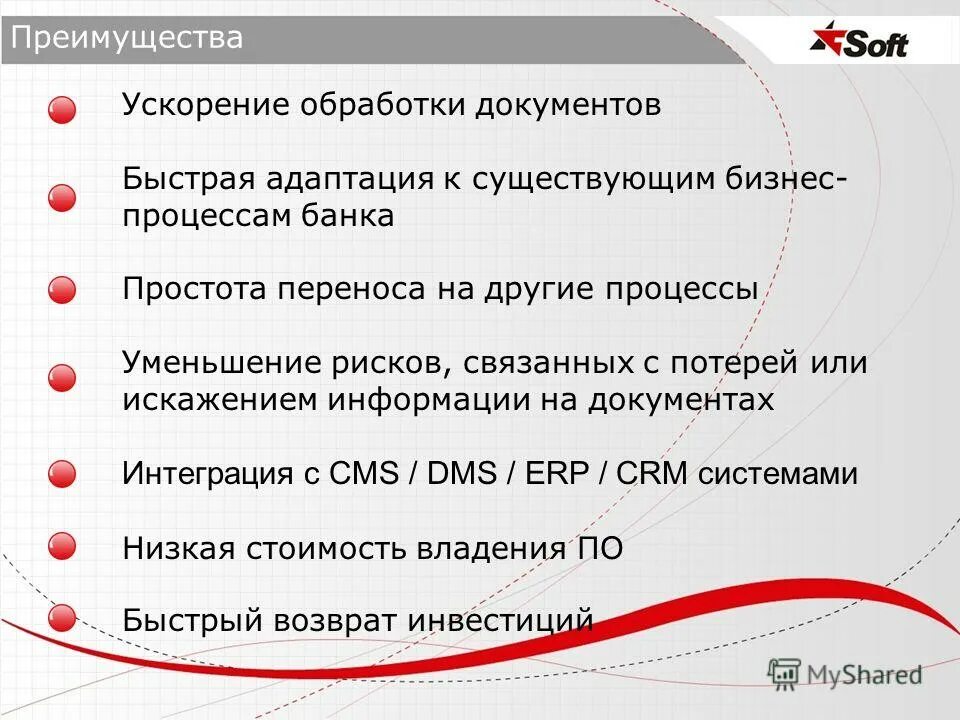 Преимущества

Soft

Ускорение обработки документов

Быстрая адаптация к существующим бизнес-процессам банка

Простота переноса на другие процессы

Уменьшение рисков, связанных с потерей или искажением информации на документах

Интеграция с CMS / DMS / ERP / CRM системами

Низкая стоимость владения ПО

Быстрый возврат инвестиций

MyShared